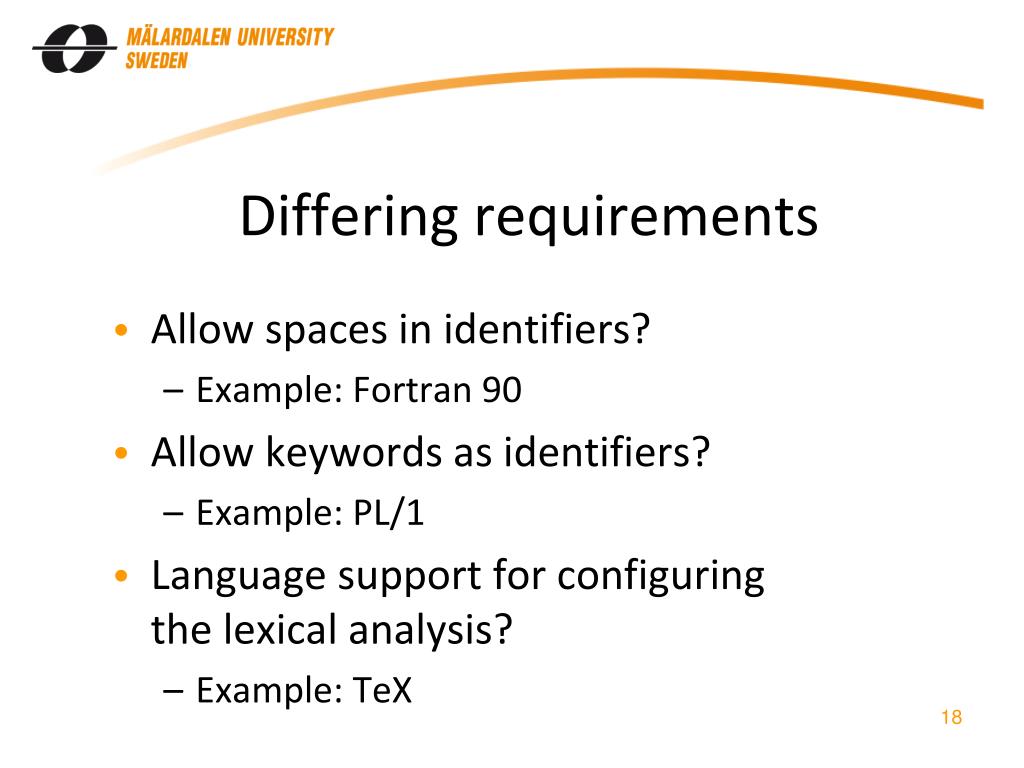 MÄLARDALEN UNIVERSITY
SWEDEN

Differing requirements

• Allow spaces in identifiers?
– Example: Fortran 90
• Allow keywords as identifiers?
– Example: PL/1
• Language support for configuring the lexical analysis?
– Example: TeX

18